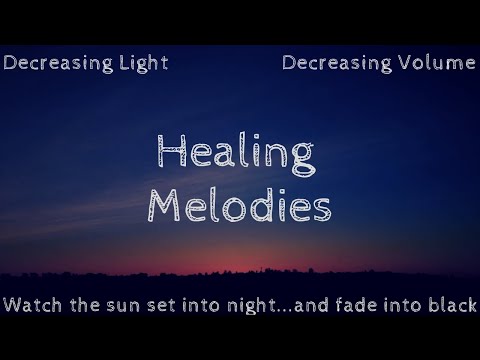 Decreasing Light

Decreasing Volume

Healing Melodies

Watch the sun set into night...and fade into black